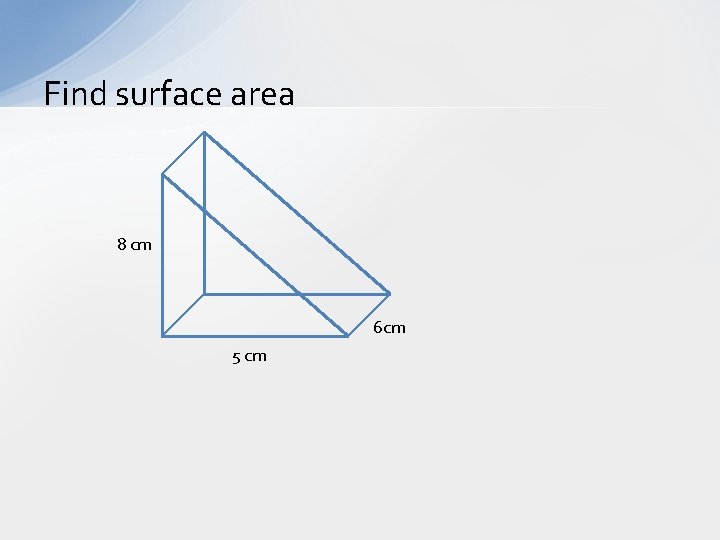 Find surface area

8 cm

6cm

5 cm